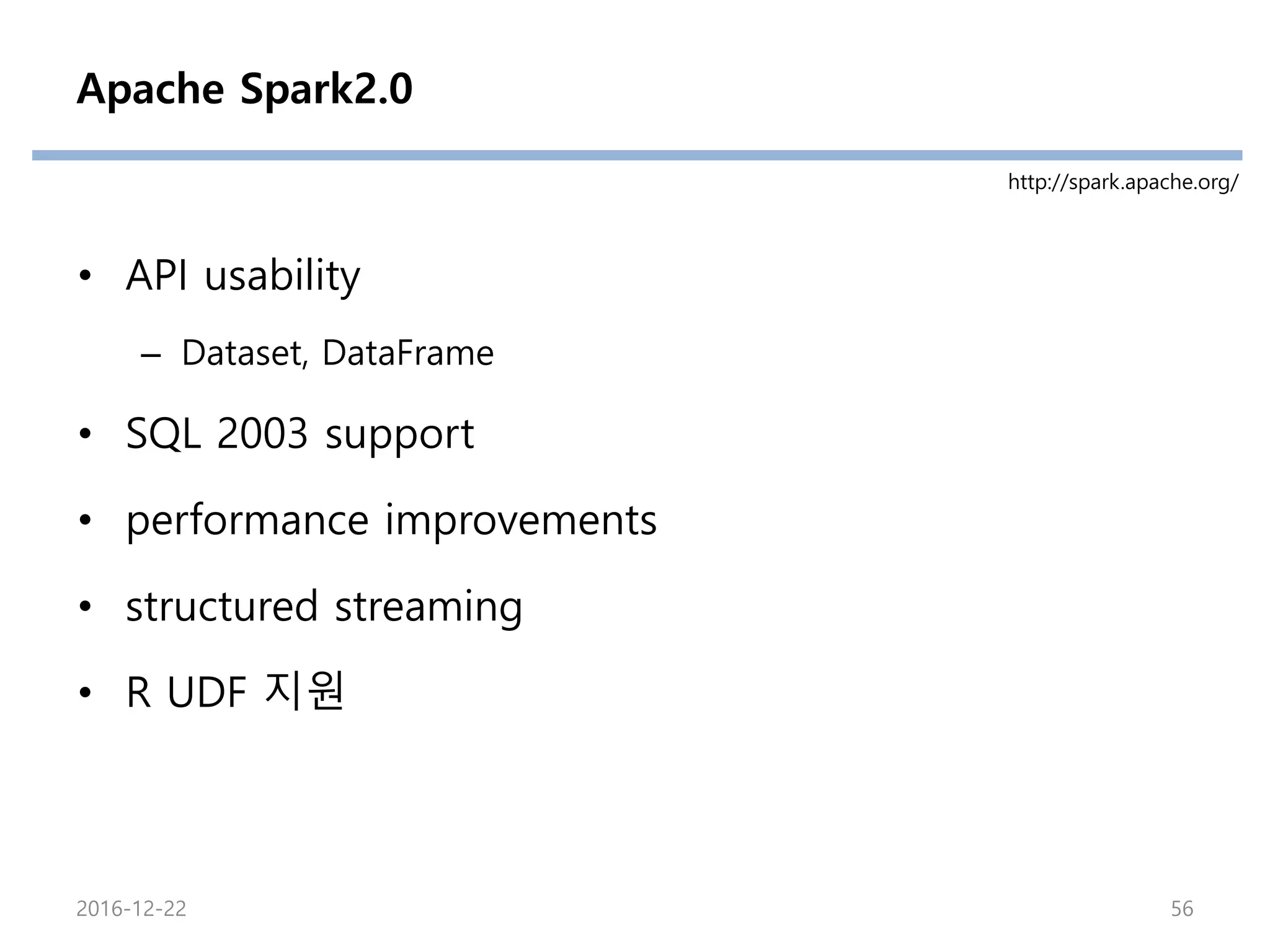 Apache Spark2.0

http://spark.apache.org/

• API usability
  – Dataset, DataFrame
• SQL 2003 support
• performance improvements
• structured streaming
• R UDF 지원

2016-12-22

56